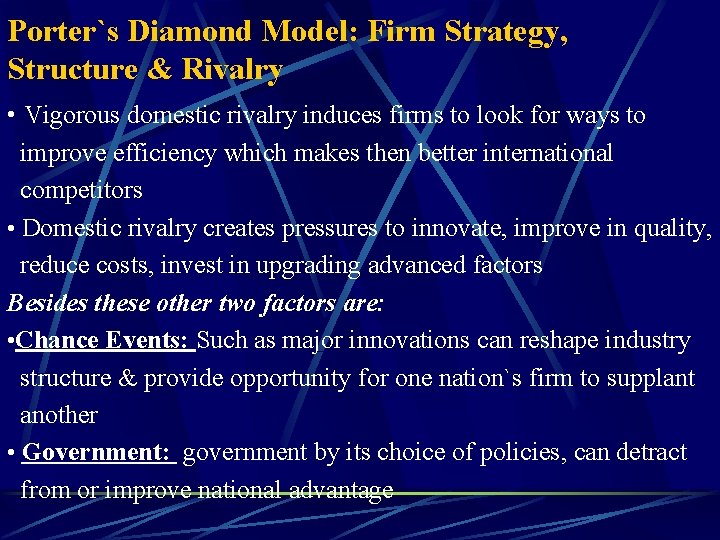 Porter`s Diamond Model: Firm Strategy, Structure & Rivalry

• Vigorous domestic rivalry induces firms to look for ways to improve efficiency which makes then better international competitors

• Domestic rivalry creates pressures to innovate, improve in quality, reduce costs, invest in upgrading advanced factors

Besides these other two factors are:

•Chance Events: Such as major innovations can reshape industry structure & provide opportunity for one nation`s firm to supplant another

• Government: government by its choice of policies, can detract from or improve national advantage